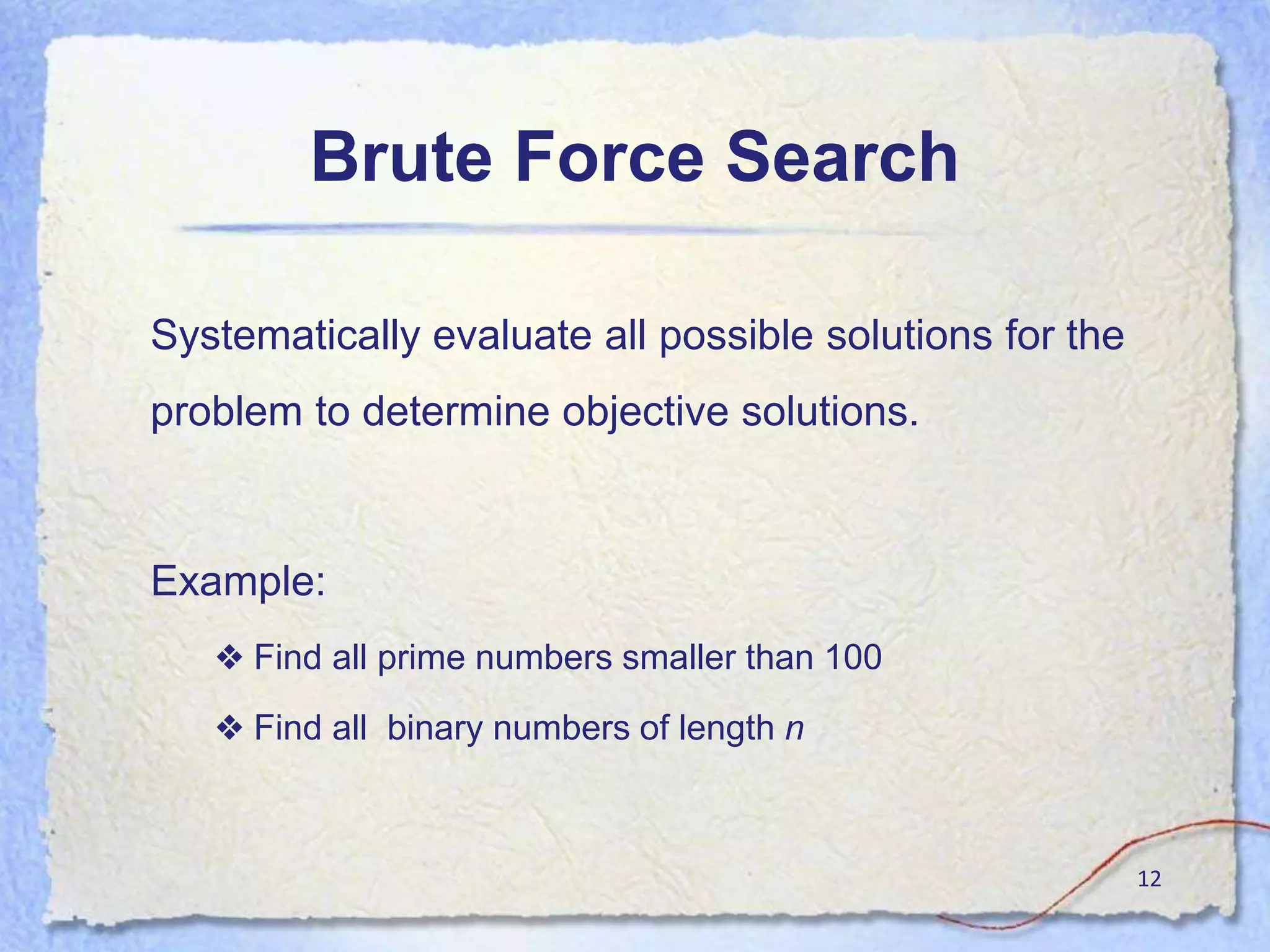 Brute Force Search

Systematically evaluate all possible solutions for the problem to determine objective solutions.

Example:

❖ Find all prime numbers smaller than 100

❖ Find all binary numbers of length $n$

12